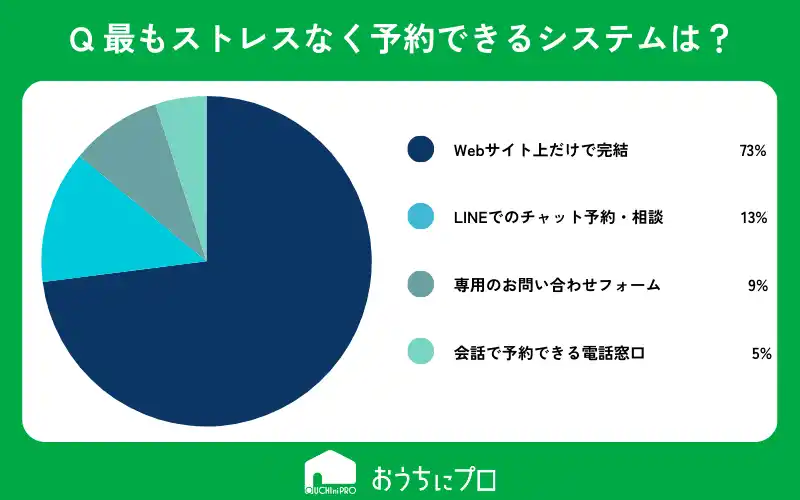 Q 最もストレスなく予約できるシステムは？

Webサイト上だけで完結 73%

LINEでのチャット予約・相談 13%

専用のお問い合わせフォーム 9%

会話で予約できる電話窓口 5%

OUCHI ni PRO おうちにプロ